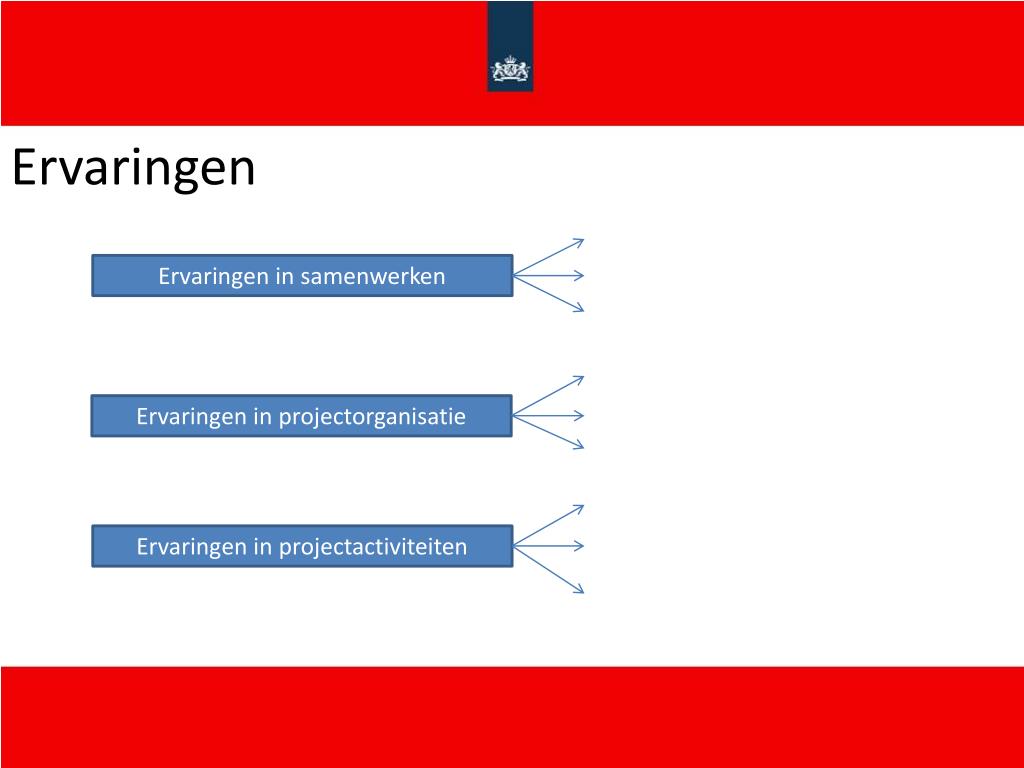 Ervaringen

Ervaringen in samenwerken

Ervaringen in projectorganisatie

Ervaringen in projectactiviteiten